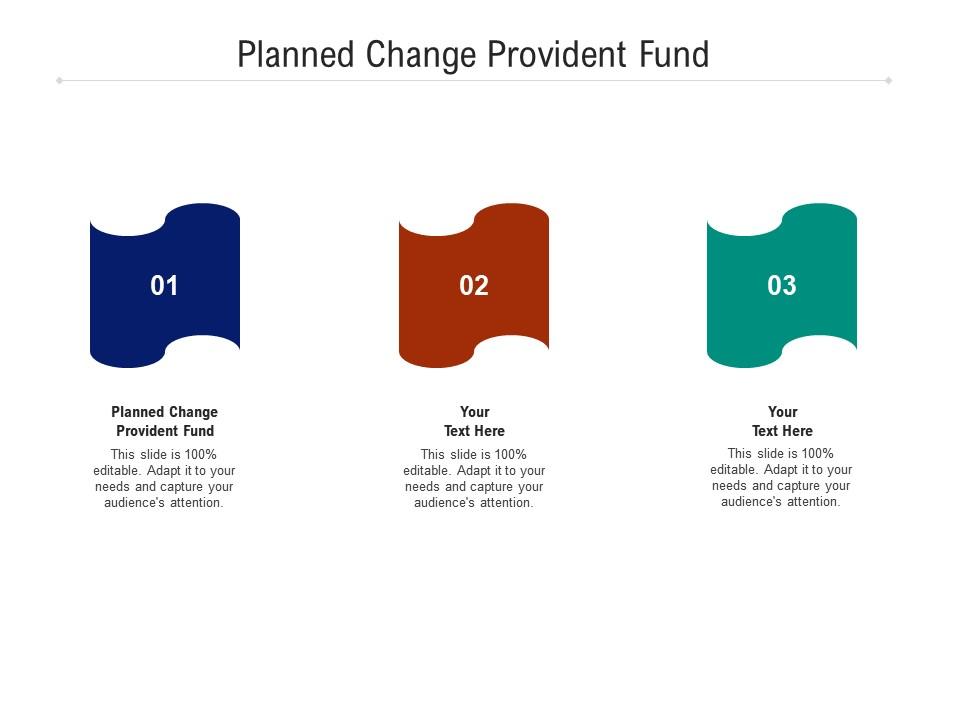 Planned Change Provident Fund

01

Planned Change Provident Fund

This slide is 100% editable. Adapt it to your needs and capture your audience's attention.

02

Your Text Here

This slide is 100% editable. Adapt it to your needs and capture your audience's attention.

03

Your Text Here

This slide is 100% editable. Adapt it to your needs and capture your audience's attention.